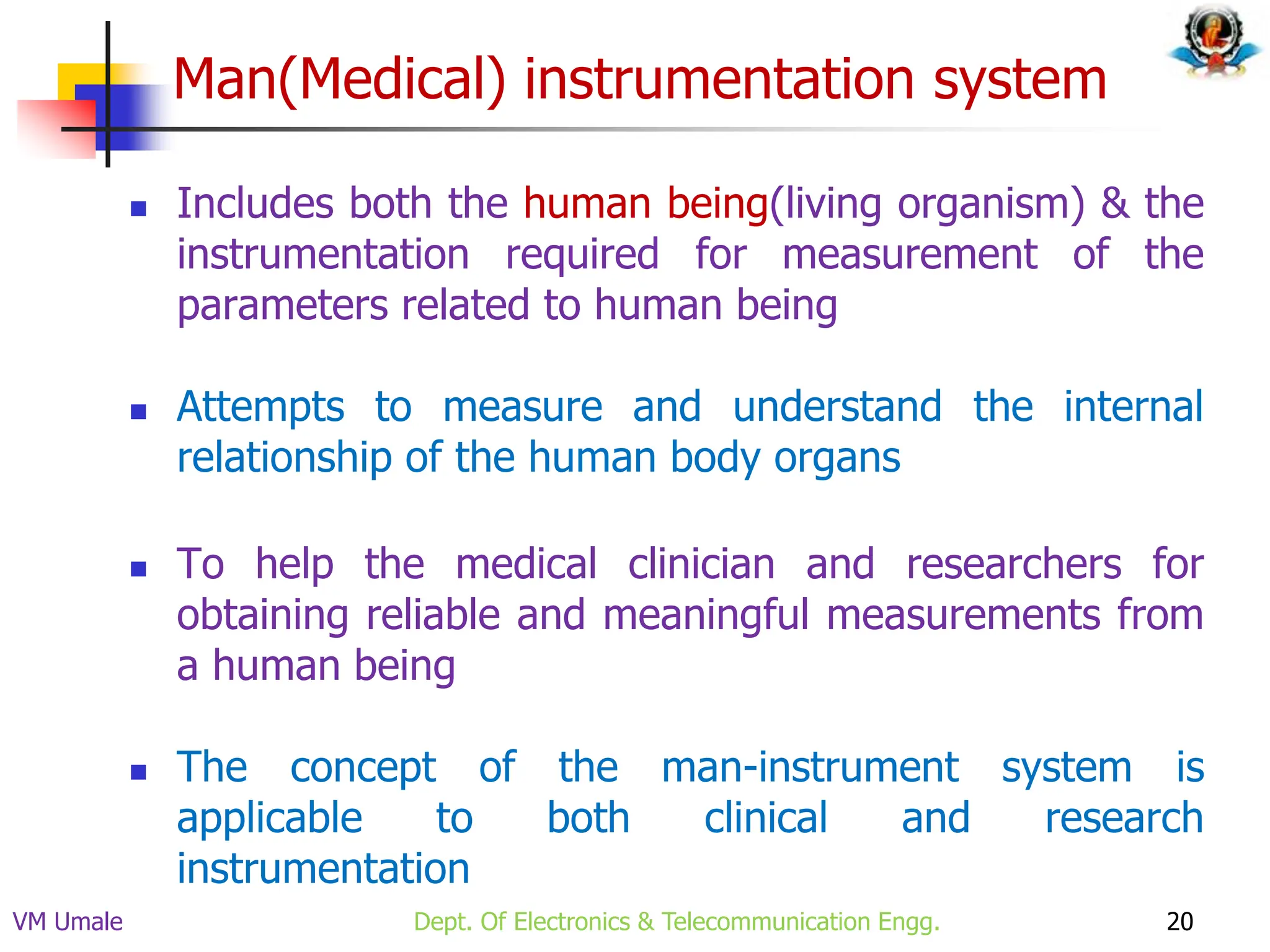 Man(Medical) instrumentation system

▪ Includes both the human being(living organism) & the instrumentation required for measurement of the parameters related to human being

▪ Attempts to measure and understand the internal relationship of the human body organs

▪ To help the medical clinician and researchers for obtaining reliable and meaningful measurements from a human being

▪ The concept of the man-instrument system is applicable to both clinical and research instrumentation

VM Umale

Dept. Of Electronics & Telecommunication Engg.

20